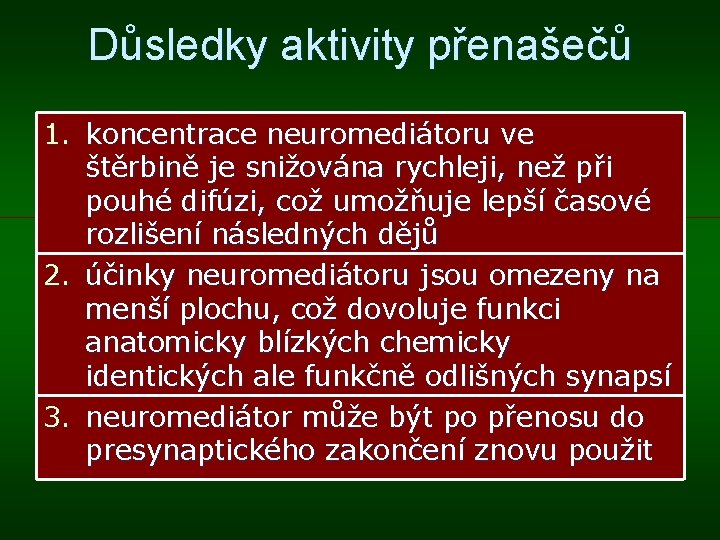 Důsledky aktivity přenašečů

1. koncentrace neuromediátoru ve štěrbině je snižována rychleji, než při pouhé difúzi, což umožňuje lepší časové rozlišení následných dějů

2. účinky neuromediátoru jsou omezeny na menší plochu, což dovoluje funkci anatomicky blízkých chemicky identických ale funkčně odlišných synapsí

3. neuromediátor může být po přenosu do presynaptického zakončení znovu použit